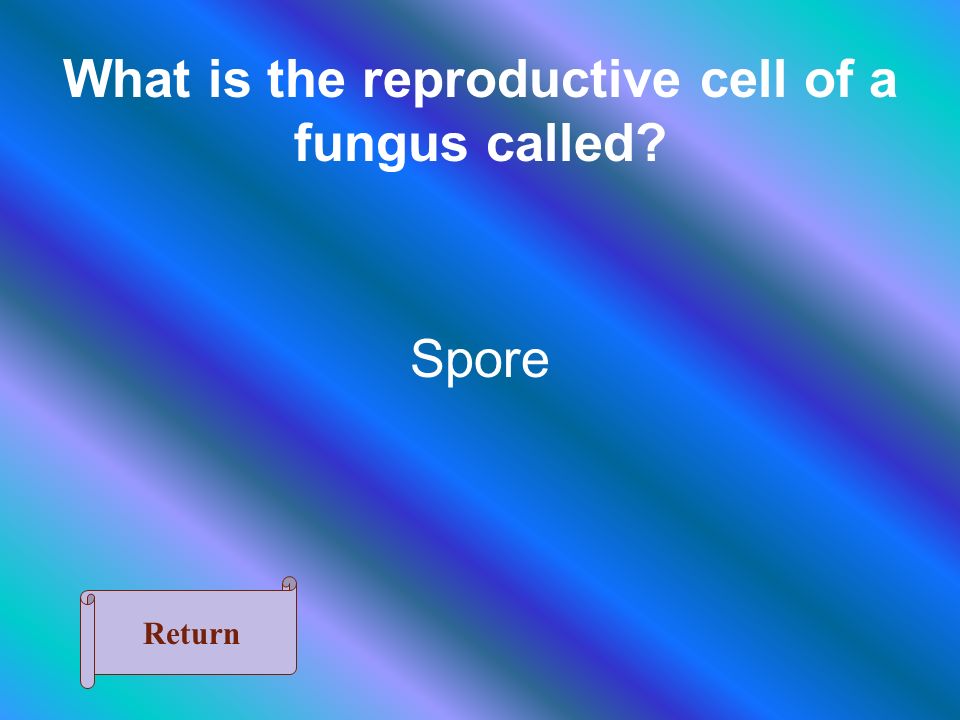 What is the reproductive cell of a fungus called?

Spore

Return